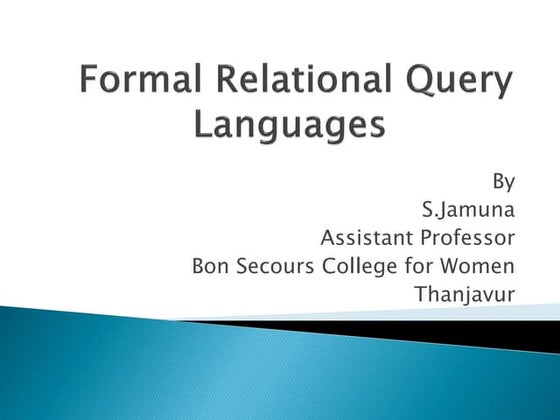 Formal Relational Query Languages

By
S.Jamuna
Assistant Professor
Bon Secours College for Women
Thanjavur